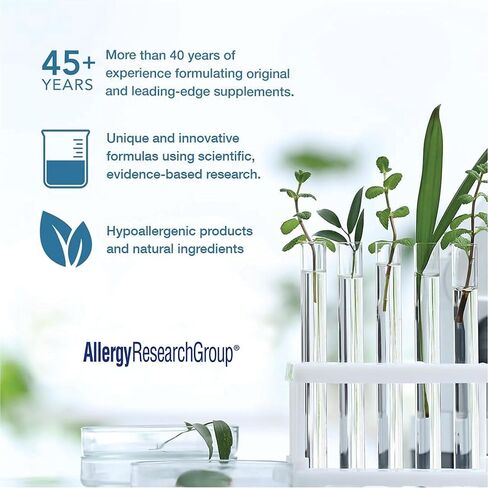 45+ YEARS

More than 40 years of experience formulating original and leading-edge supplements.

Unique and innovative formulas using scientific, evidence-based research.

Hypoallergenic products and natural ingredients

AllergyResearchGroup®